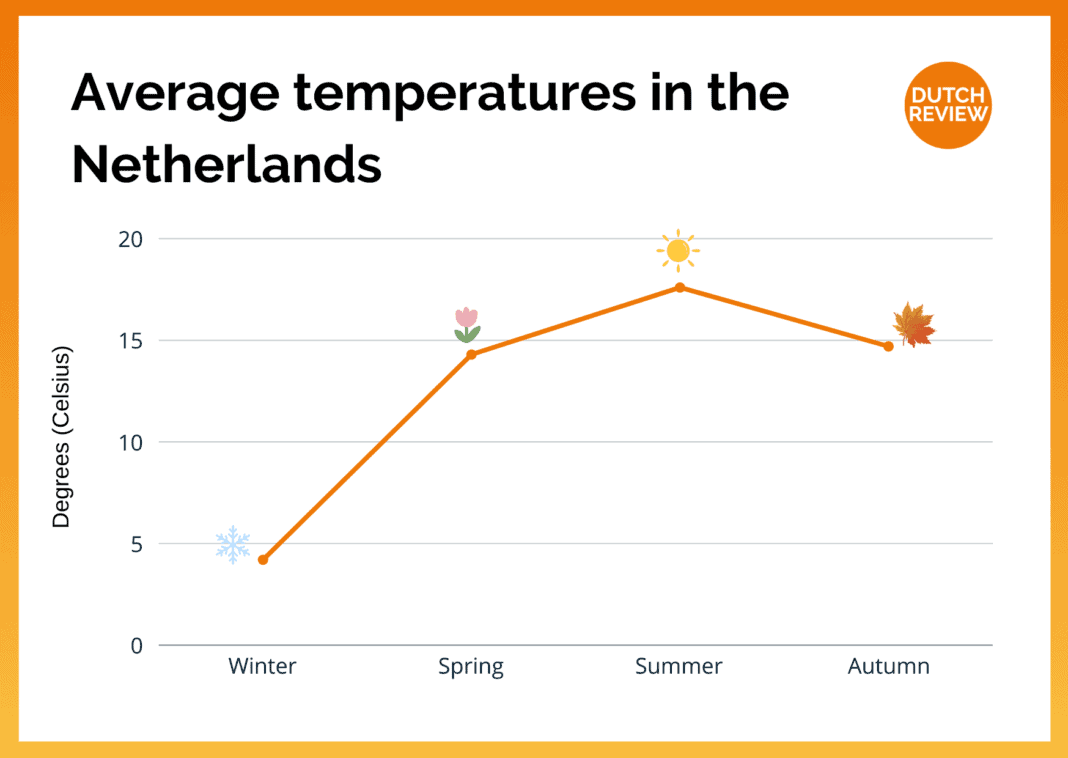 Average temperatures in the Netherlands

DUTCH REVIEW

Degrees (Celsius)

20
15
10
5
0

Winter
Spring
Summer
Autumn